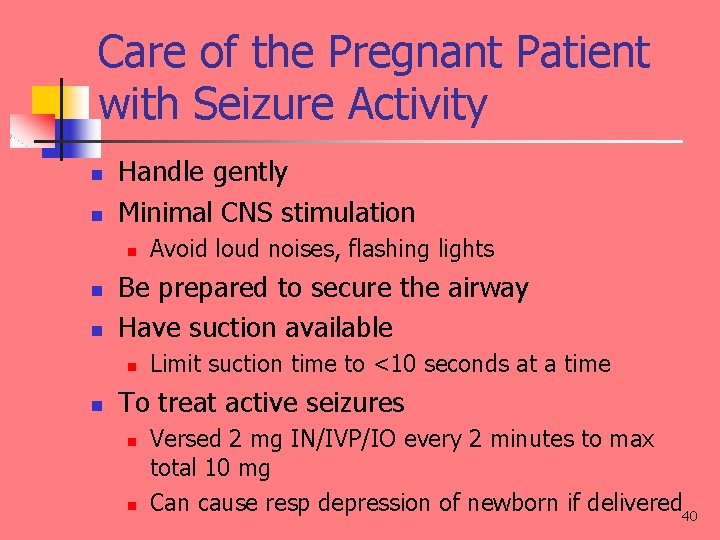 Care of the Pregnant Patient with Seizure Activity

- Handle gently
- Minimal CNS stimulation
  - Avoid loud noises, flashing lights
- Be prepared to secure the airway
- Have suction available
  - Limit suction time to <10 seconds at a time
- To treat active seizures
  - Versed 2 mg IN/IVP/IO every 2 minutes to max total 10 mg
  - Can cause resp depression of newborn if delivered

40